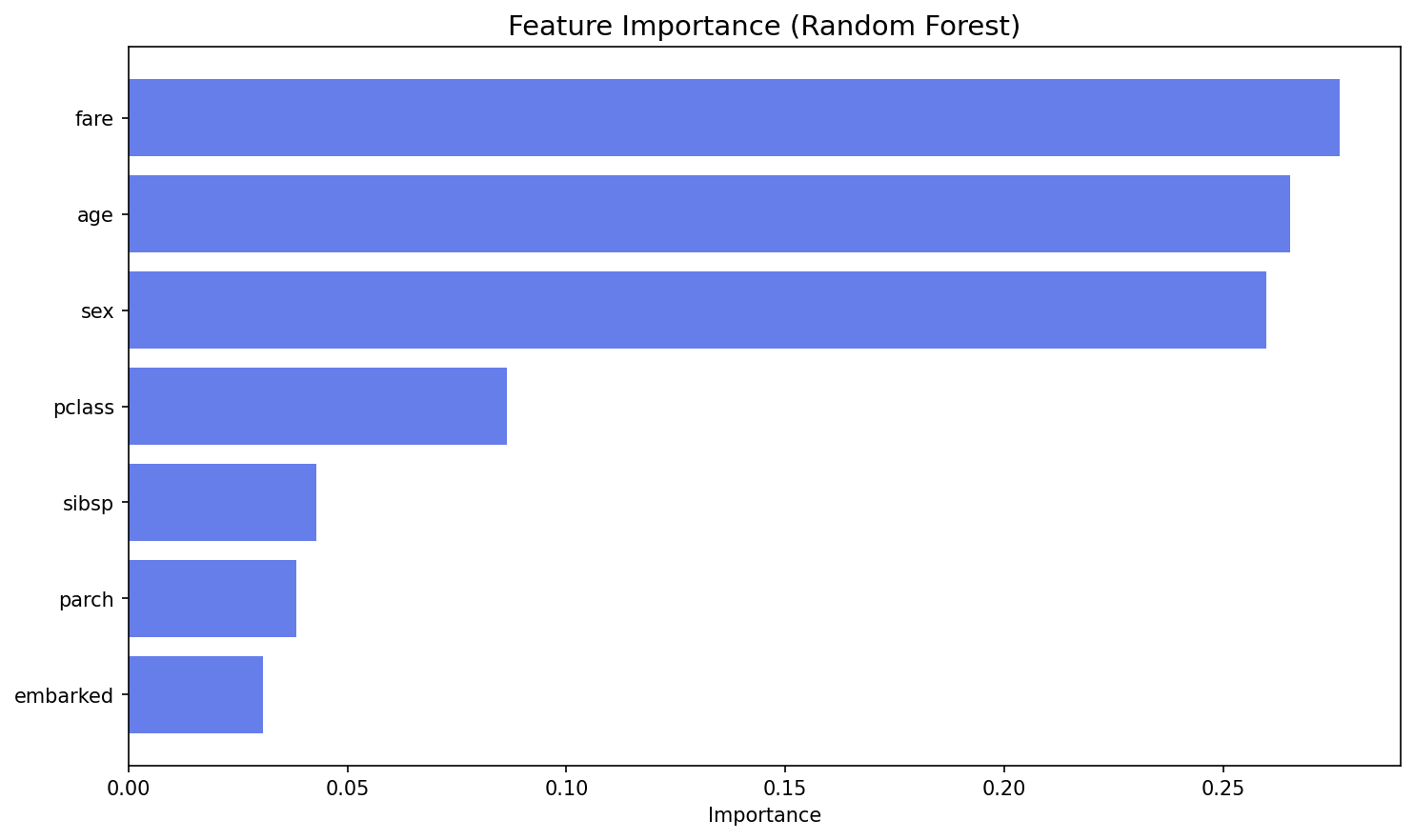 Feature Importance (Random Forest)

fare
age
sex
pclass
sibsp
parch
embarked

0.00
0.05
0.10
0.15
0.20
0.25

Importance